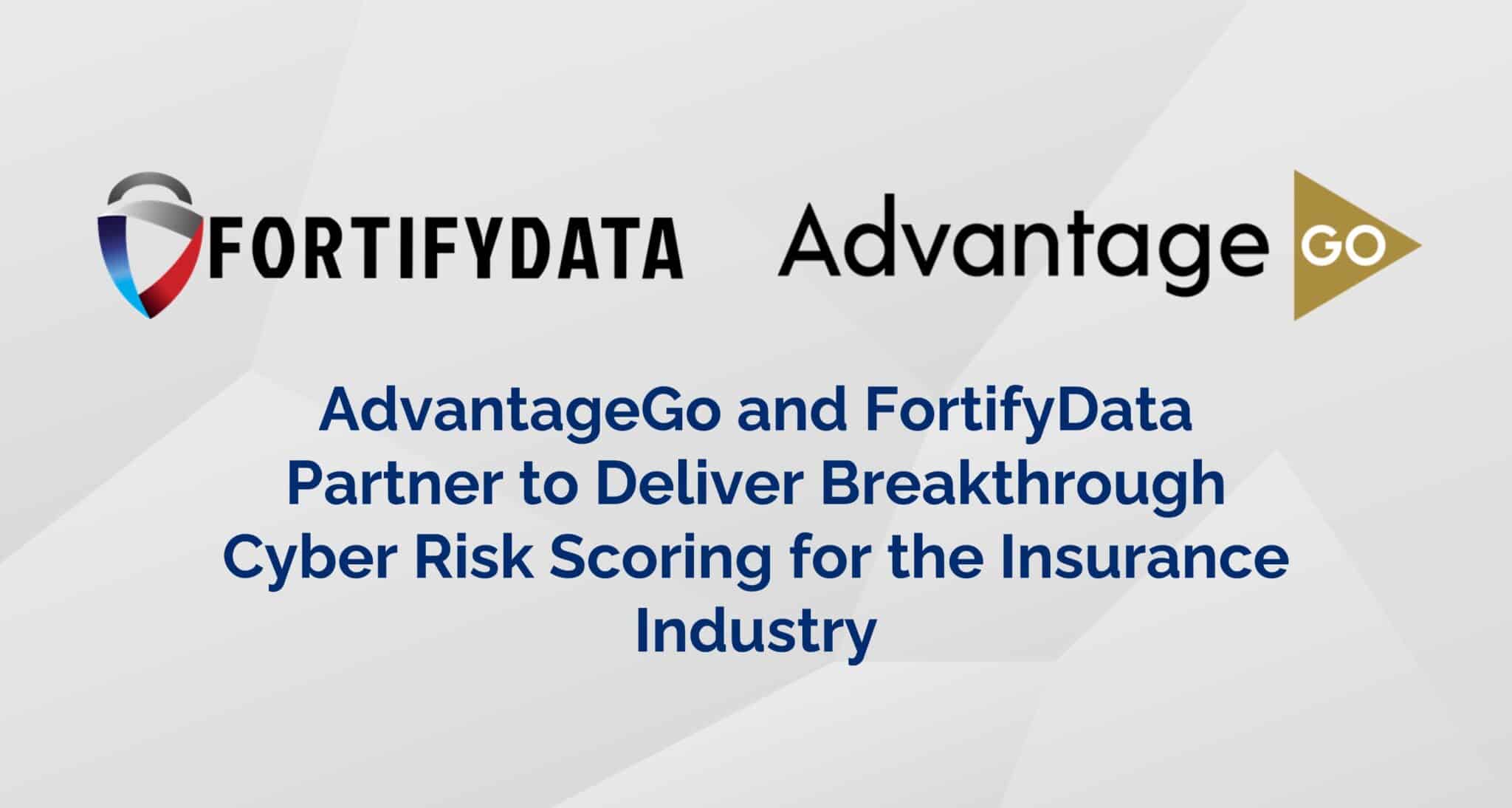 FORTIFYDATA

Advantage GO

AdvantageGo and FortifyData Partner to Deliver Breakthrough Cyber Risk Scoring for the Insurance Industry